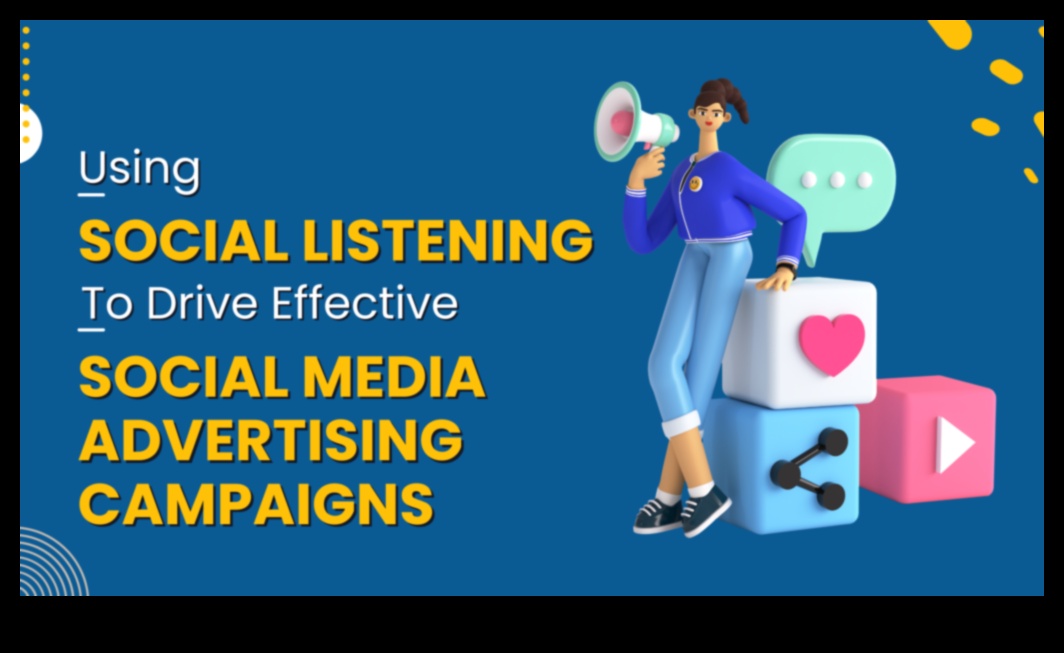 Using
SOCIAL LISTENING
To Drive Effective
SOCIAL MEDIA
ADVERTISING
CAMPAIGNS